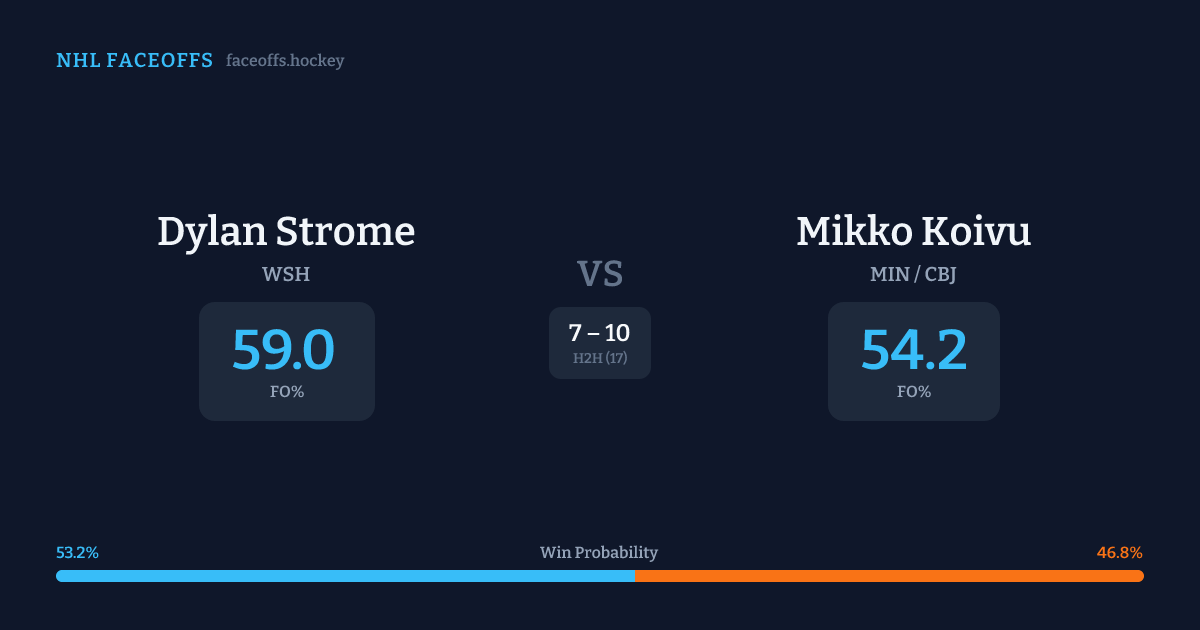 NHL FACEOFFS faceoffs.hockey

Dylan Strome
WSH
59.0
FO%

VS
7 – 10
H2H (17)

Mikko Koivu
MIN / CBJ
54.2
FO%

53.2%
Win Probability
46.8%